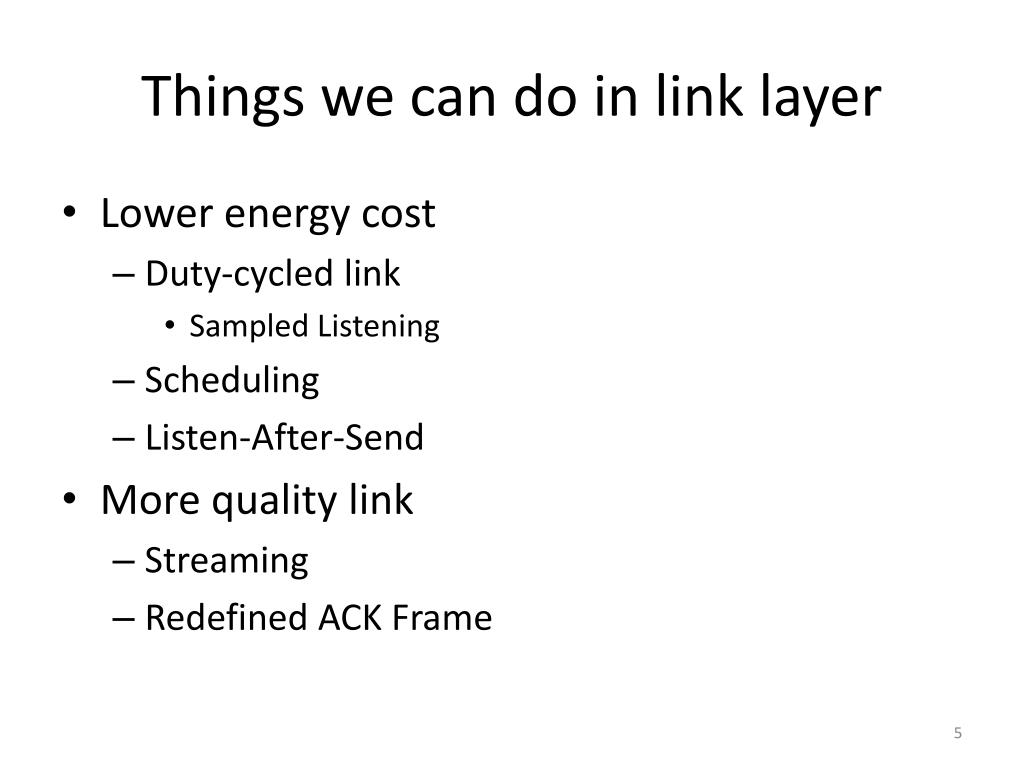 Things we can do in link layer

• Lower energy cost
 – Duty-cycled link
  • Sampled Listening
 – Scheduling
 – Listen-After-Send
• More quality link
 – Streaming
 – Redefined ACK Frame

5